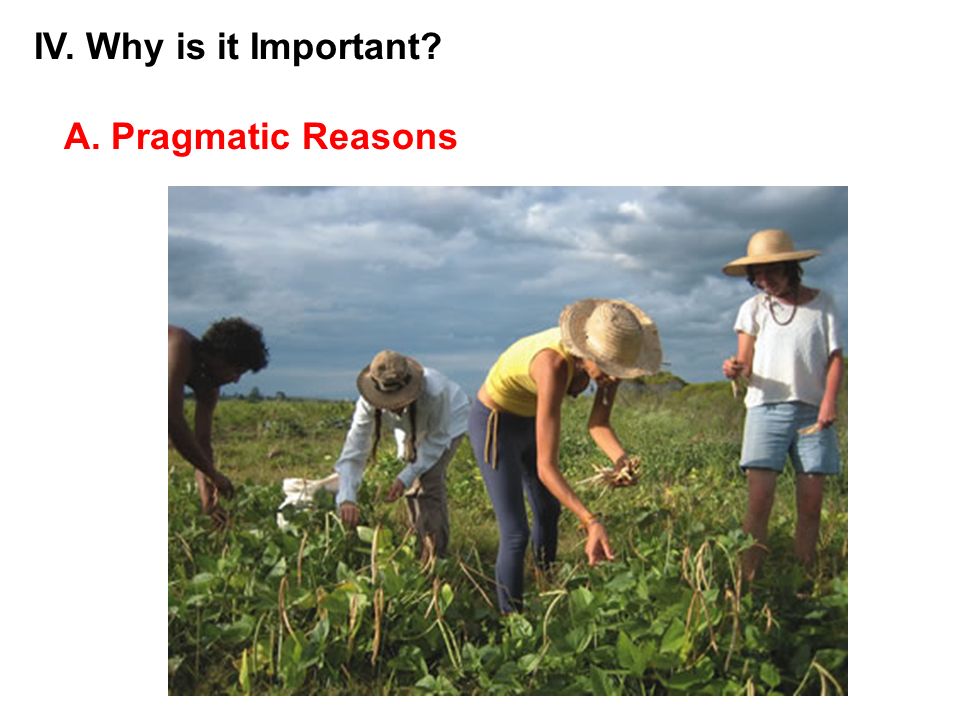 IV. Why is it Important?

A. Pragmatic Reasons